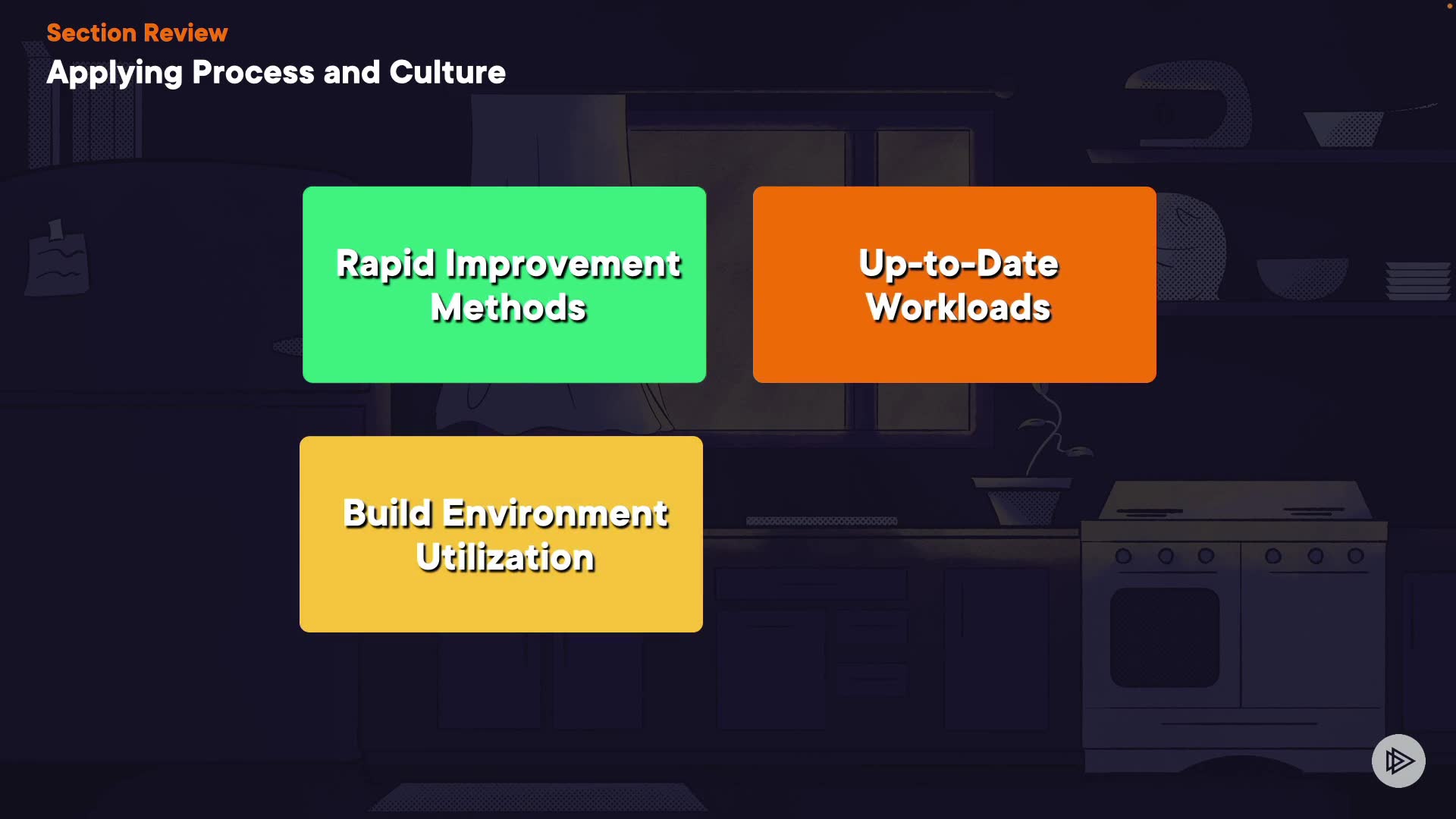 Section Review
Applying Process and Culture

Rapid Improvement Methods

Up-to-Date Workloads

Build Environment Utilization